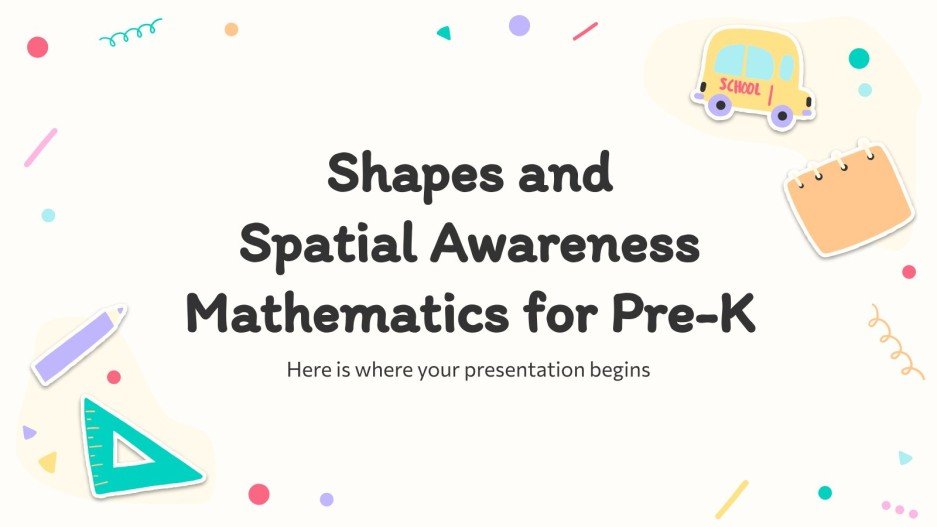 SCHOOL

Shapes and Spatial Awareness Mathematics for Pre-K

Here is where your presentation begins